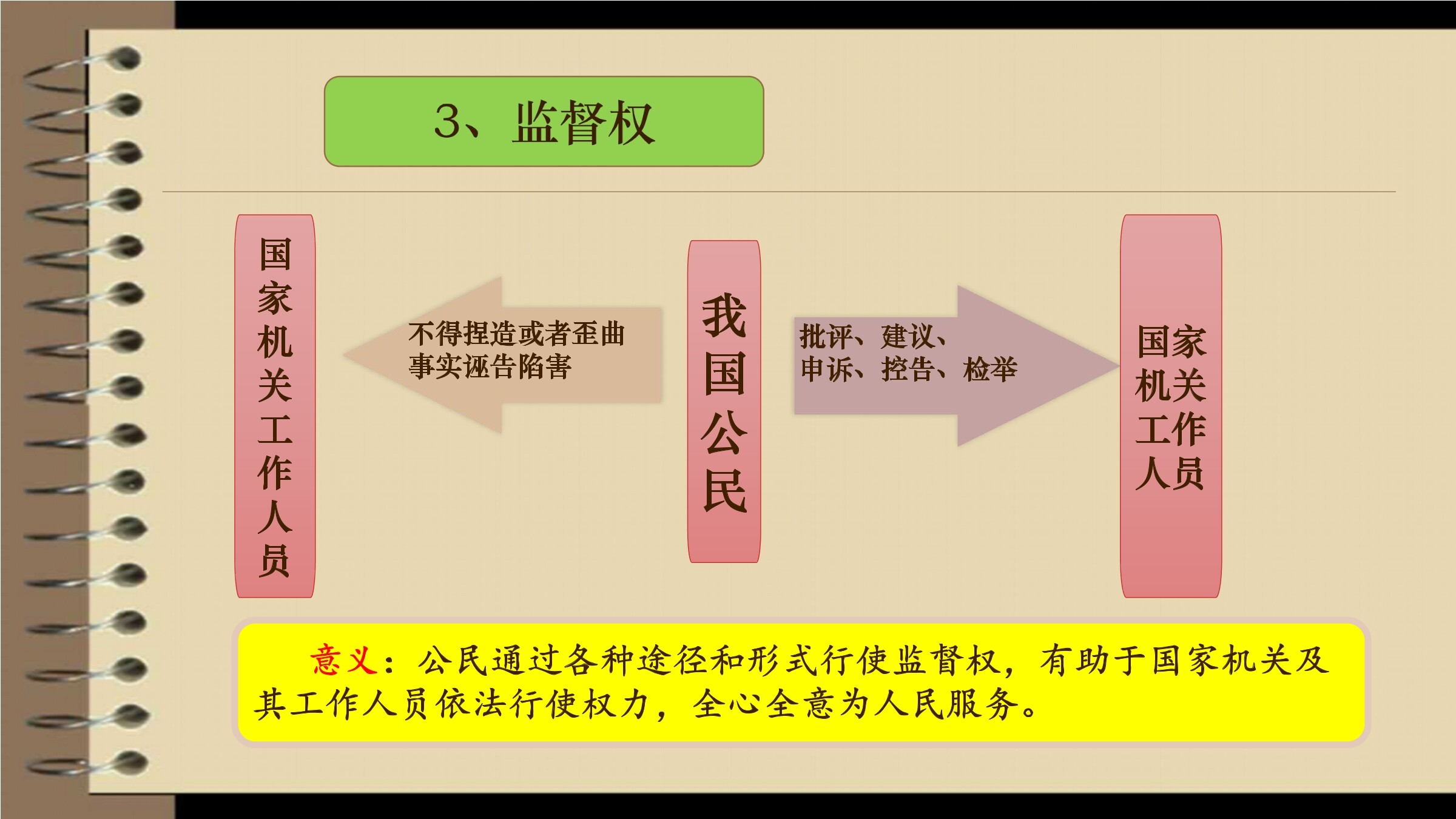 3、监督权

国家机关工作人员

不得捏造或者歪曲事实诬告陷害

我国公民

批评、建议、申诉、控告、检举

国家机关工作人员

意义：公民通过各种途径和形式行使监督权，有助于国家机关及其工作人员依法行使权力，全心全意为人民服务。